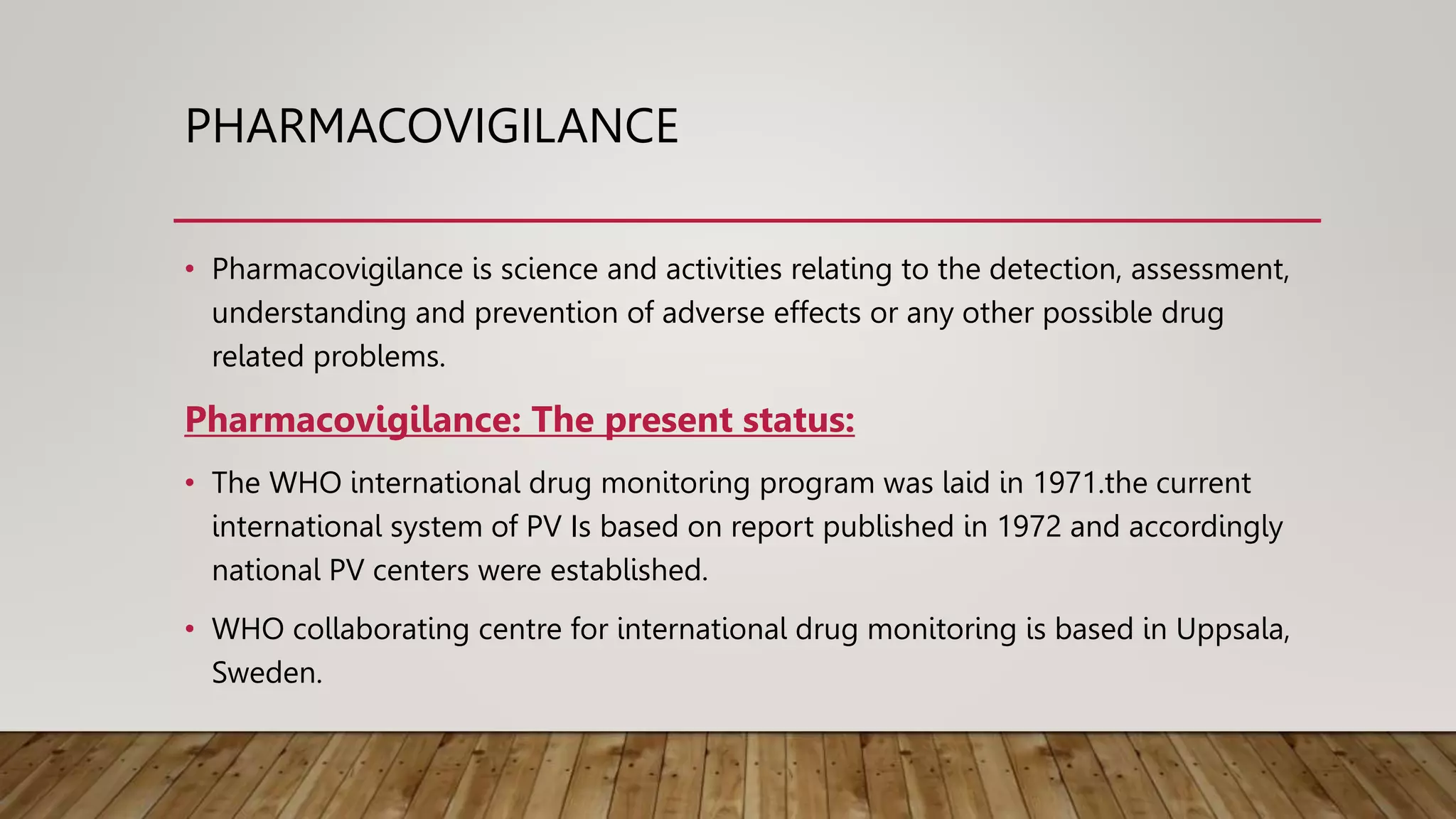 PHARMACOVIGILANCE

• Pharmacovigilance is science and activities relating to the detection, assessment, understanding and prevention of adverse effects or any other possible drug related problems.

Pharmacovigilance: The present status:

• The WHO international drug monitoring program was laid in 1971.the current international system of PV Is based on report published in 1972 and accordingly national PV centers were established.

• WHO collaborating centre for international drug monitoring is based in Uppsala, Sweden.